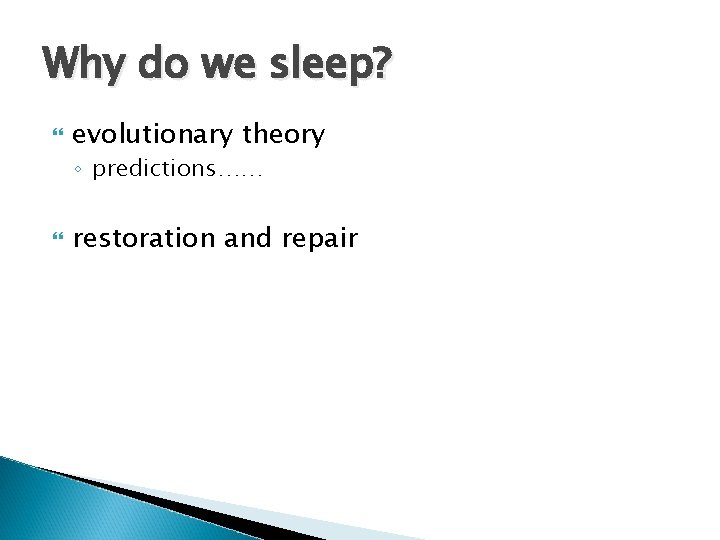 Why do we sleep?

evolutionary theory

predictions……

restoration and repair